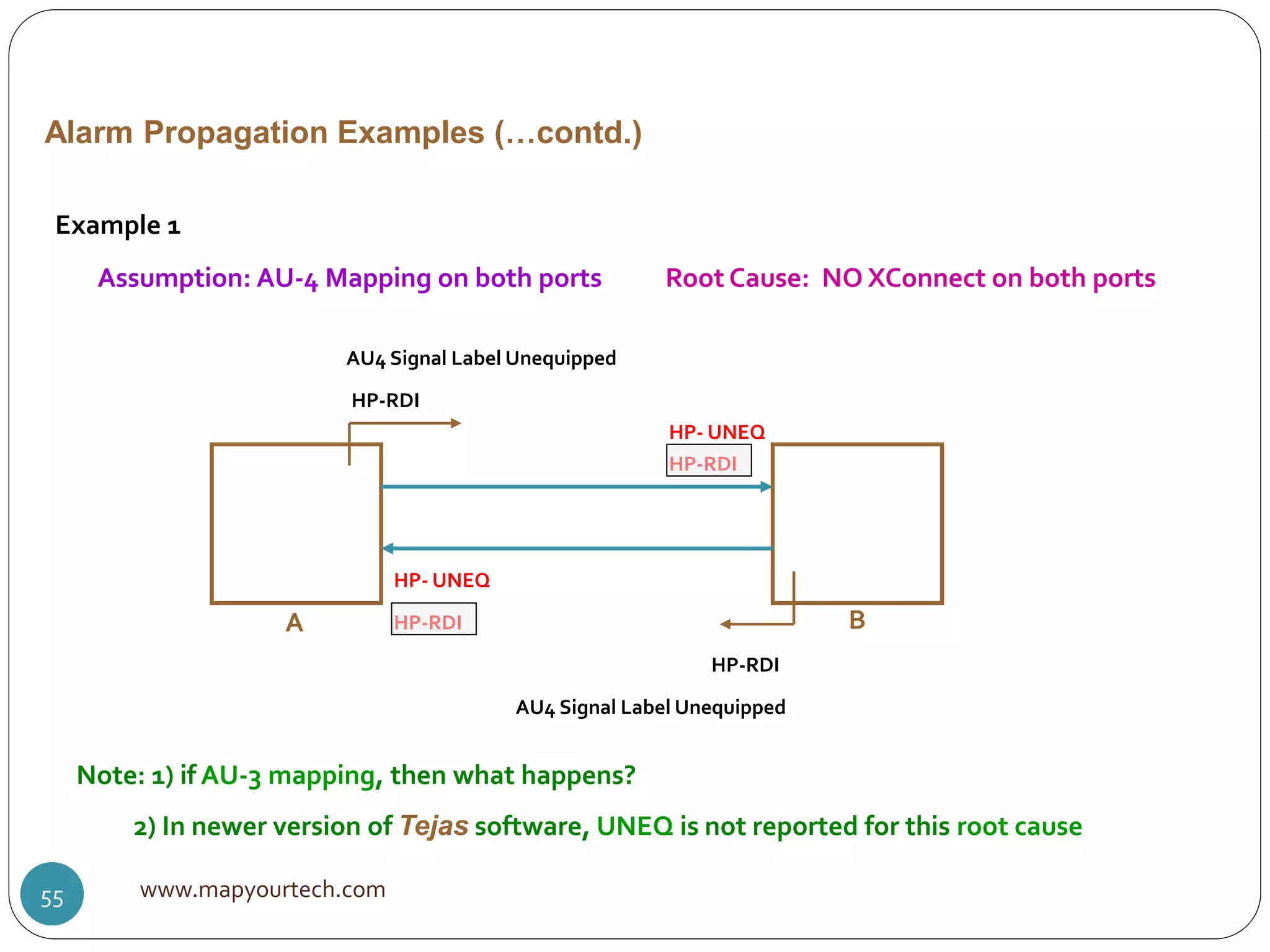 Alarm Propagation Examples (…contd.)

Example 1

Assumption: AU-4 Mapping on both ports

Root Cause: NO XConnect on both ports

AU4 Signal Label Unequipped

HP-RDI

HP- UNEQ

HP-RDI

HP- UNEQ

HP-RDI

A

B

HP-RDI

AU4 Signal Label Unequipped

Note: 1) if AU-3 mapping, then what happens?

2) In newer version of Tejas software, UNEQ is not reported for this root cause

55

www.mapyourtech.com